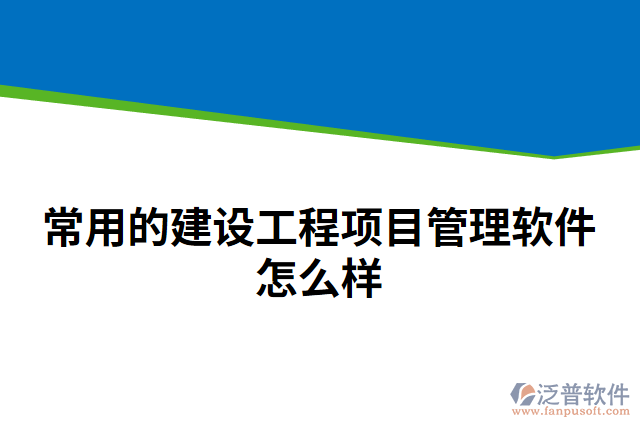 常用的建设工程项目管理软件怎么样

泛普软件
www.fanpusoft.com